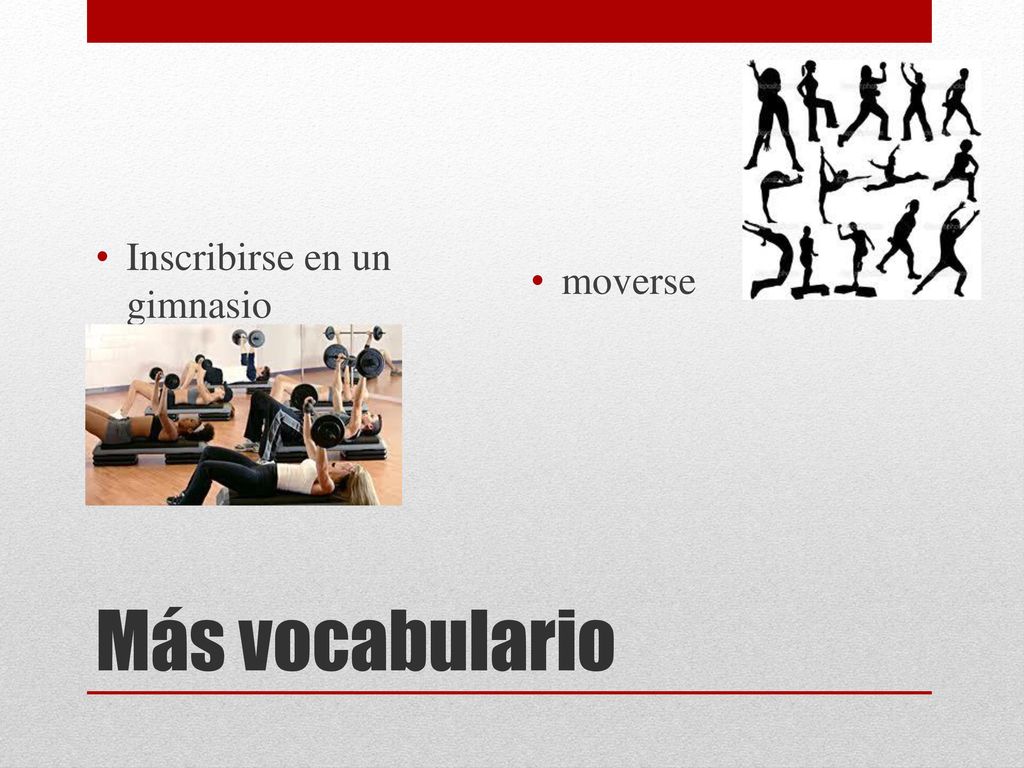 • Inscribirse en un gimnasio

• moverse

Más vocabulario